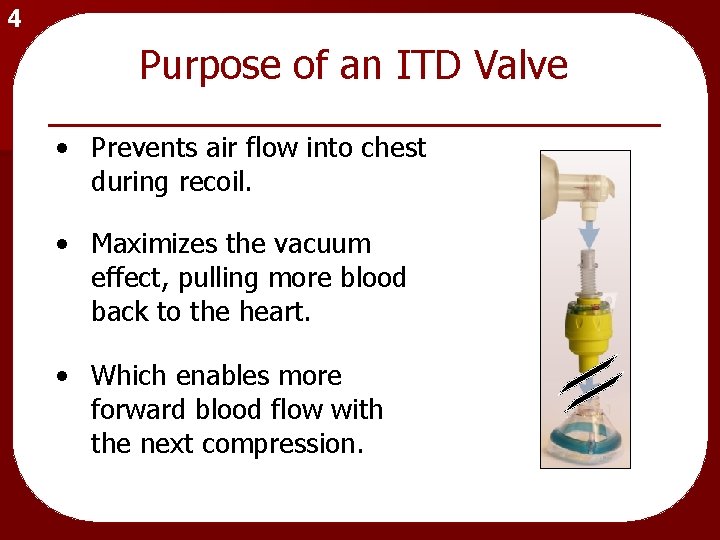 4

Purpose of an ITD Valve

• Prevents air flow into chest during recoil.

• Maximizes the vacuum effect, pulling more blood back to the heart.

• Which enables more forward blood flow with the next compression.